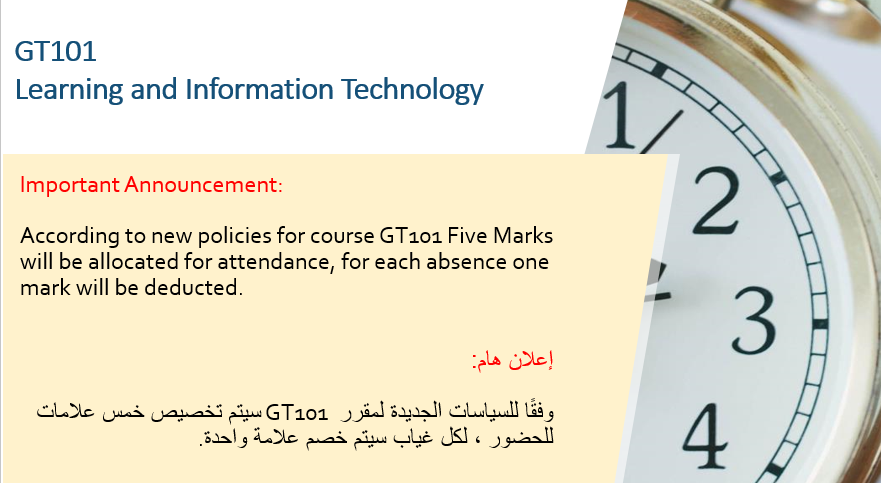 GT101
Learning and Information Technology

Important Announcement:

According to new policies for course GT101 Five Marks will be allocated for attendance, for each absence one mark will be deducted.

إعلان هام:

وفقًا للسياسات الجديدة لمقرر GT101 سيتم تخصيص خمس علامات للحضور ، لكل غياب سيتم خصم علامة واحدة.

1
2
3
4